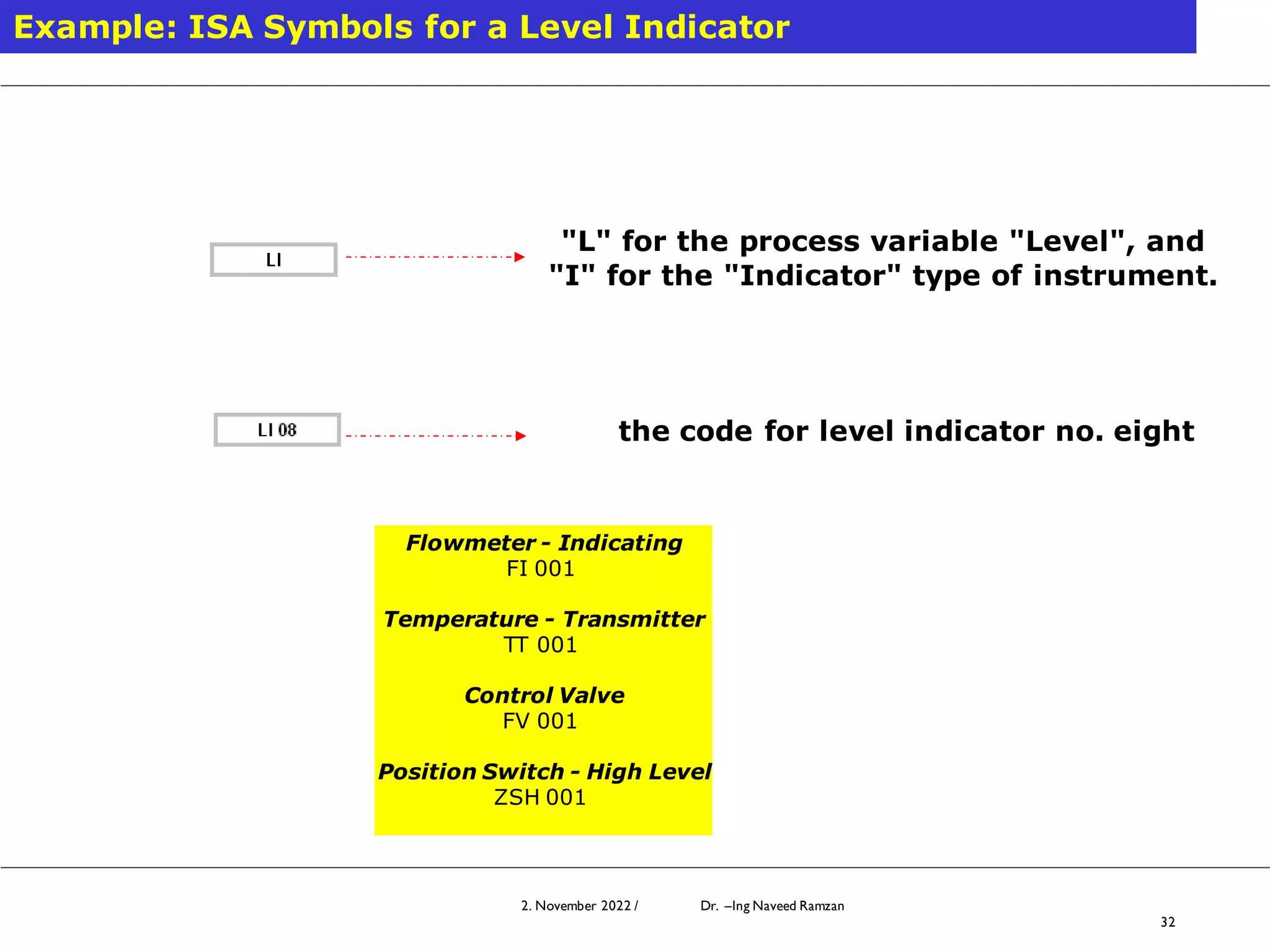 Example: ISA Symbols for a Level Indicator

LI

"L" for the process variable "Level", and "I" for the "Indicator" type of instrument.

LI 08

the code for level indicator no. eight

Flowmeter - Indicating
FI 001

Temperature - Transmitter
TT 001

Control Valve
FV 001

Position Switch - High Level
ZSH 001

2. November 2022 / Dr. –Ing Naveed Ramzan

32